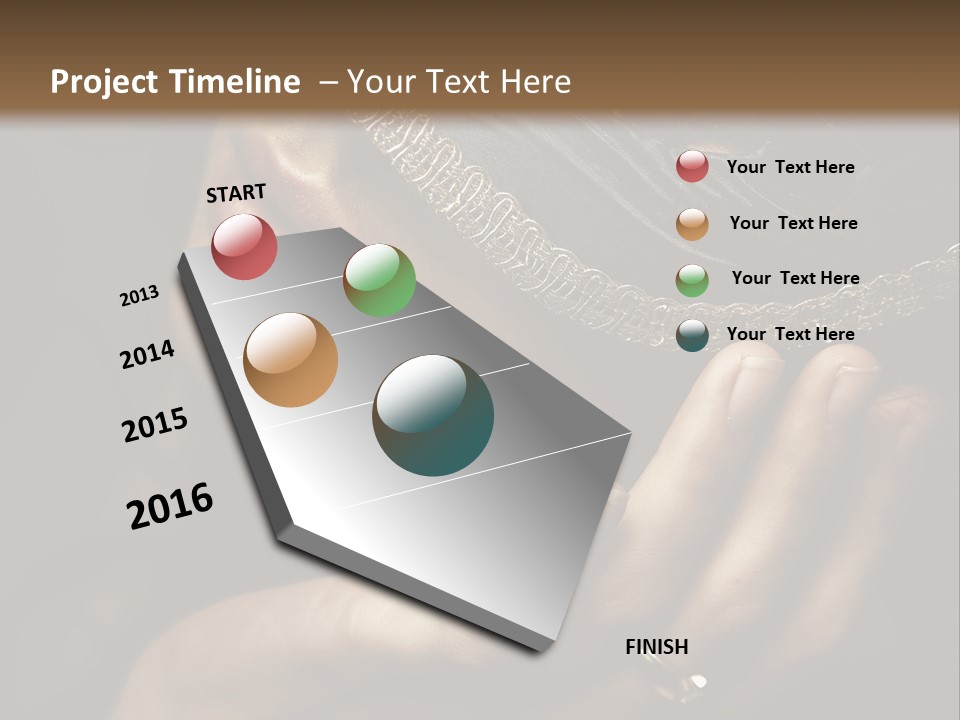 Project Timeline – Your Text Here

START

2013

2014

2015

2016

FINISH

Your Text Here

Your Text Here

Your Text Here

Your Text Here